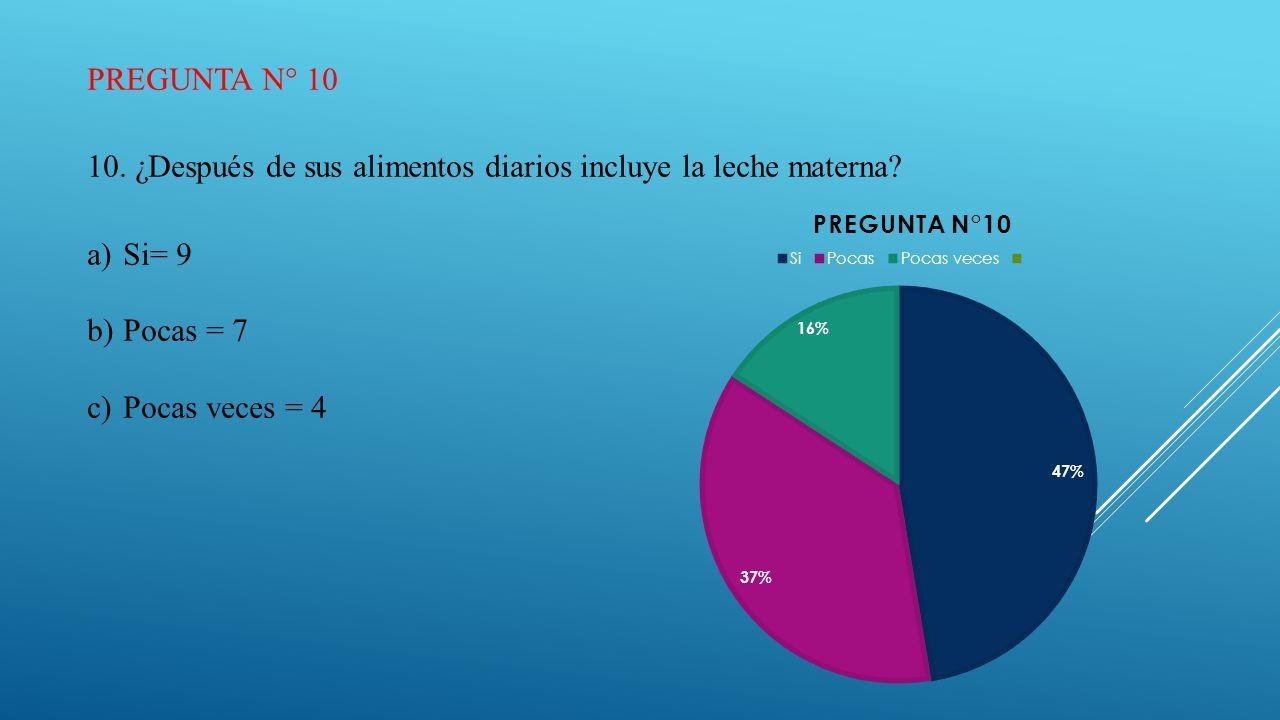 PREGUNTA N° 10

10. ¿Después de sus alimentos diarios incluye la leche materna?

a) Si= 9

b) Pocas = 7

c) Pocas veces = 4

PREGUNTA N°10

Si Pocas Pocas veces

16%

47%

37%